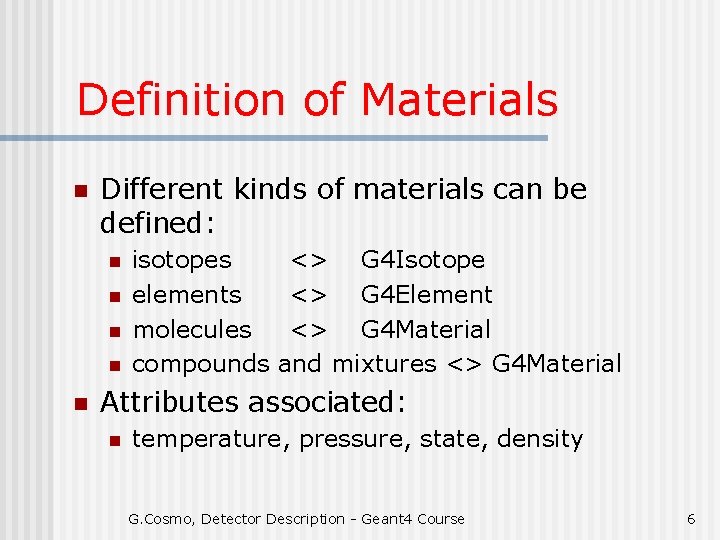 Definition of Materials

- Different kinds of materials can be defined:
  - isotopes <> G4Isotope
  - elements <> G4Element
  - molecules <> G4Material
  - compounds and mixtures <> G4Material
- Attributes associated:
  - temperature, pressure, state, density

G.Cosmo, Detector Description - Geant4 Course

6